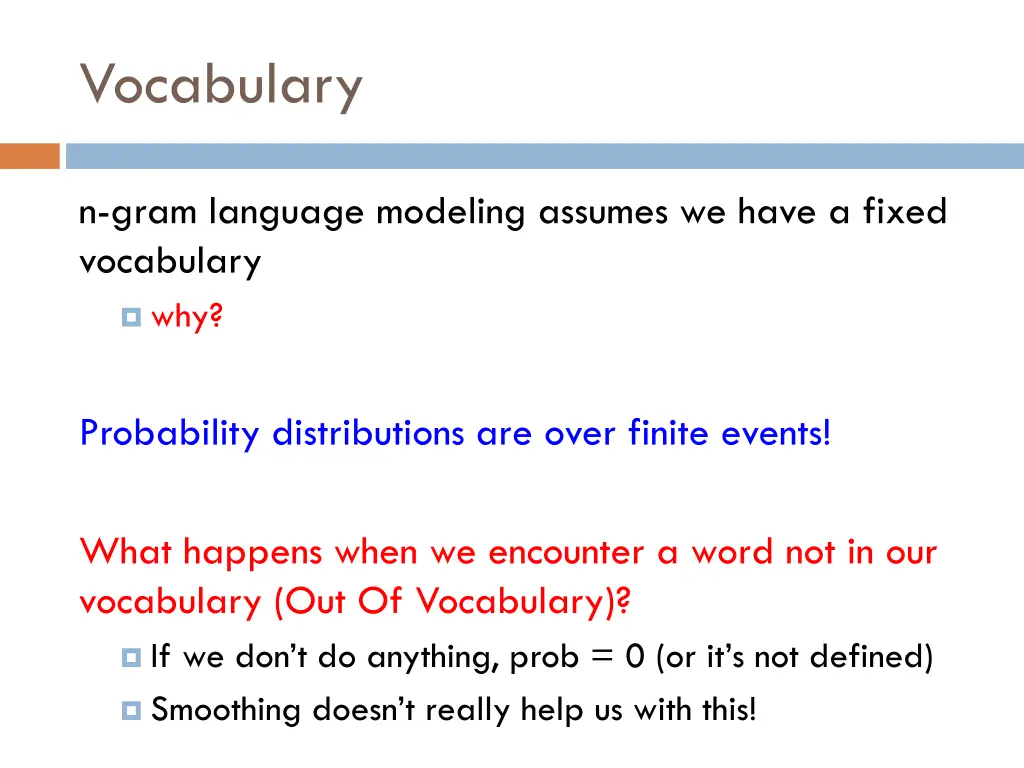 Vocabulary

n-gram language modeling assumes we have a fixed vocabulary

why?

Probability distributions are over finite events!

What happens when we encounter a word not in our vocabulary (Out Of Vocabulary)?

If we don’t do anything, prob = 0 (or it’s not defined)

Smoothing doesn’t really help us with this!